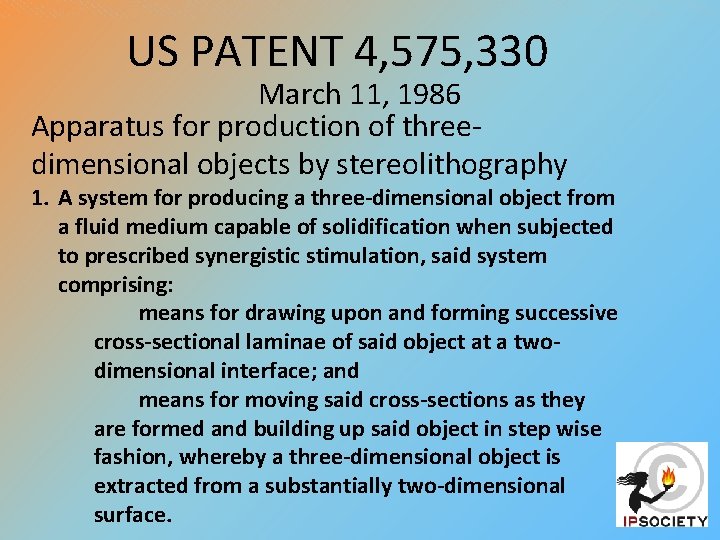 US PATENT 4,575,330

March 11, 1986

Apparatus for production of three-dimensional objects by stereolithography

1. A system for producing a three-dimensional object from a fluid medium capable of solidification when subjected to prescribed synergistic stimulation, said system comprising:

means for drawing upon and forming successive cross-sectional laminae of said object at a two-dimensional interface; and

means for moving said cross-sections as they are formed and building up said object in step wise fashion, whereby a three-dimensional object is extracted from a substantially two-dimensional surface.

IPSOCIETY